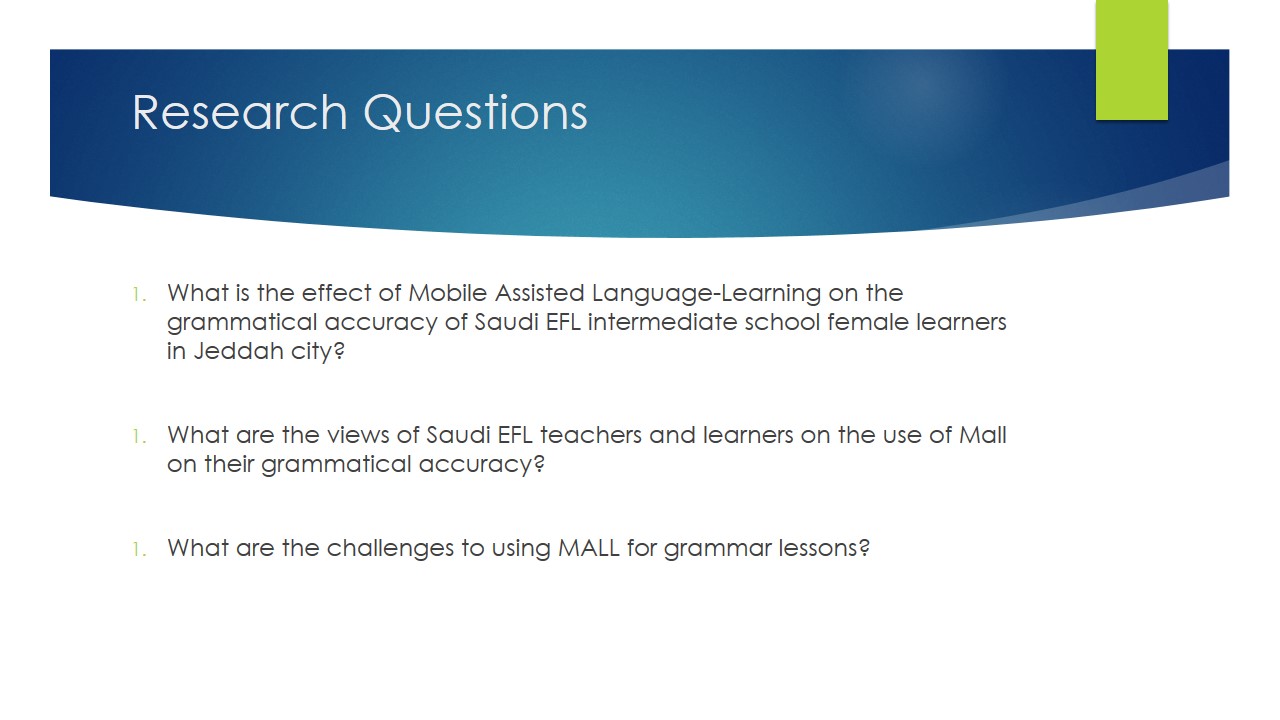 Research Questions

1. What is the effect of Mobile Assisted Language-Learning on the grammatical accuracy of Saudi EFL intermediate school female learners in Jeddah city?

1. What are the views of Saudi EFL teachers and learners on the use of Mall on their grammatical accuracy?

1. What are the challenges to using MALL for grammar lessons?